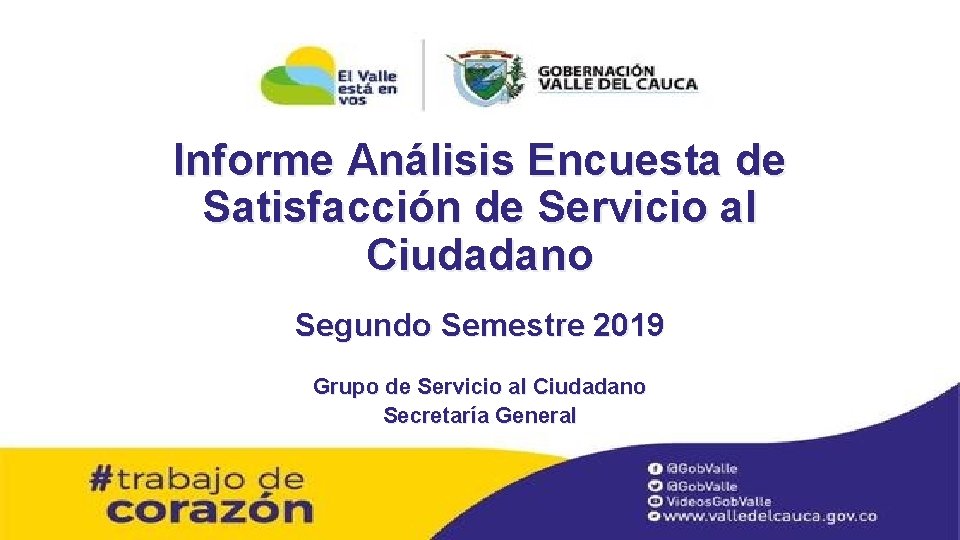 El Valle está en vos

GOBERNACIÓN VALLE DEL CAUCA

Informe Análisis Encuesta de Satisfacción de Servicio al Ciudadano

Segundo Semestre 2019

Grupo de Servicio al Ciudadano
Secretaría General

#trabajo de corazón

@GobValle
@GobValle
VideosGobValle
www.valledelcauca.gov.co